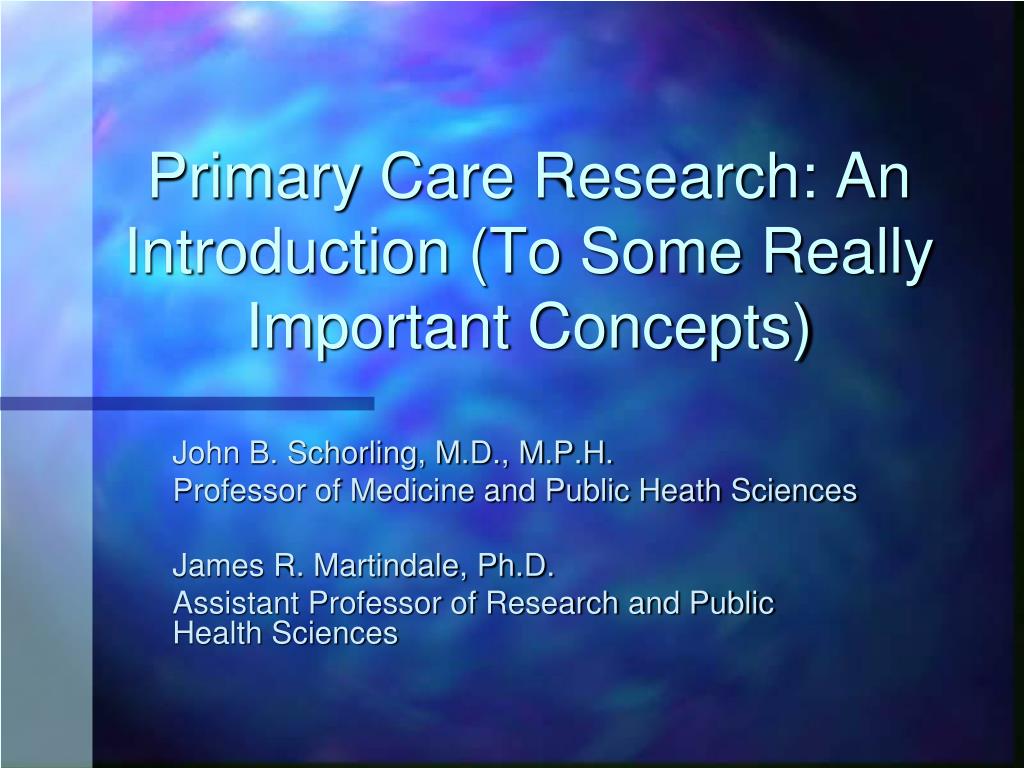 Primary Care Research: An Introduction (To Some Really Important Concepts)

John B. Schorling, M.D., M.P.H.
Professor of Medicine and Public Heath Sciences

James R. Martindale, Ph.D.
Assistant Professor of Research and Public Health Sciences